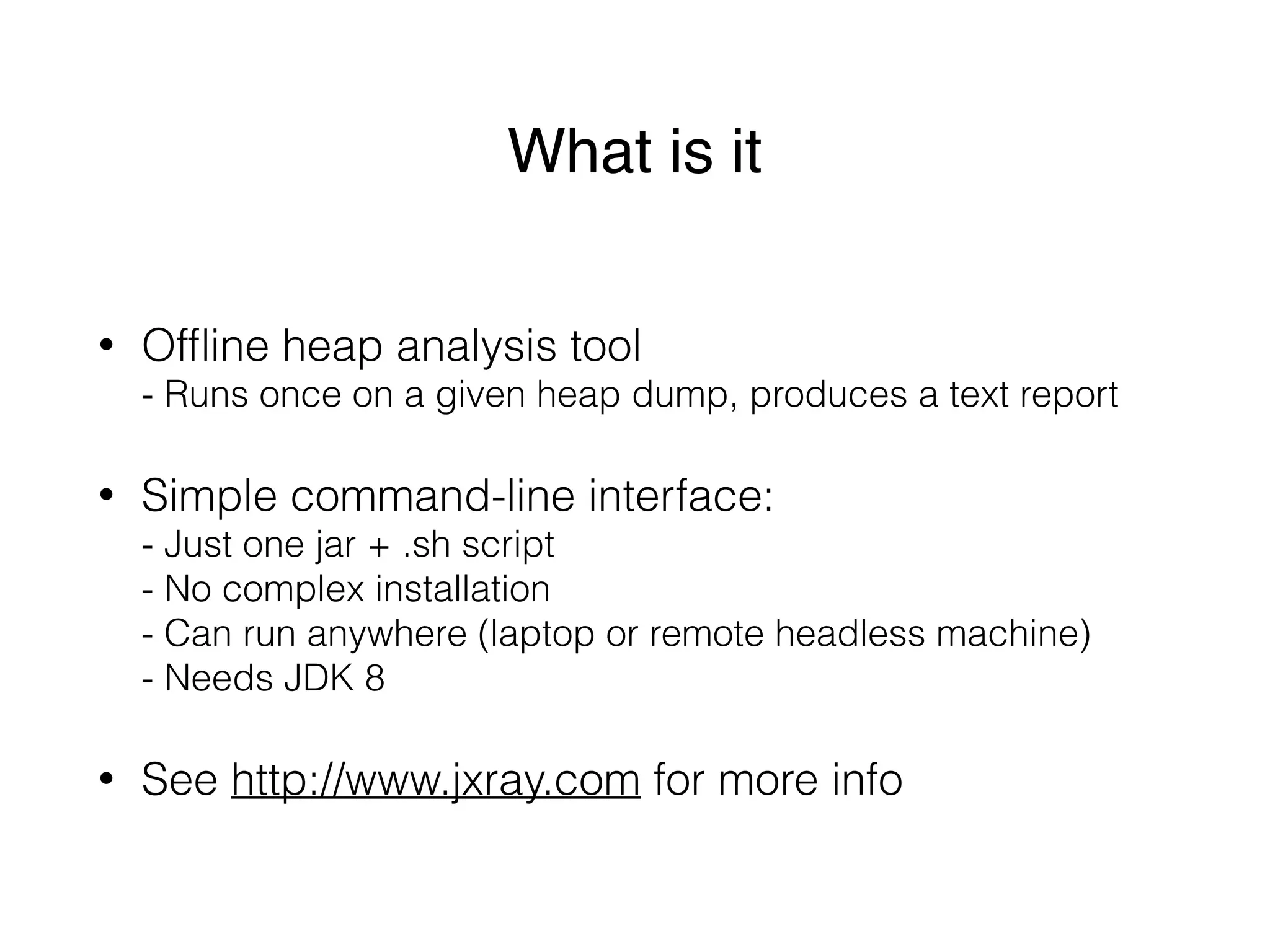 What is it

• Offline heap analysis tool
- Runs once on a given heap dump, produces a text report

• Simple command-line interface:
- Just one jar + .sh script
- No complex installation
- Can run anywhere (laptop or remote headless machine)
- Needs JDK 8

• See http://www.jxray.com for more info